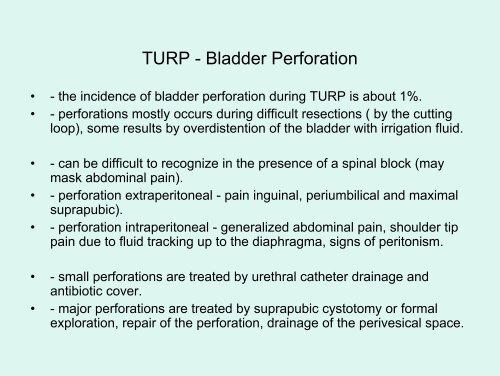 TURP - Bladder Perforation

• - the incidence of bladder perforation during TURP is about 1%.
• - perforations mostly occurs during difficult resections ( by the cutting loop), some results by overdistention of the bladder with irrigation fluid.

• - can be difficult to recognize in the presence of a spinal block (may mask abdominal pain).
• - perforation extraperitoneal - pain inguinal, periumbilical and maximal suprapubic).
• - perforation intraperitoneal - generalized abdominal pain, shoulder tip pain due to fluid tracking up to the diaphragma, signs of peritonism.

• - small perforations are treated by urethral catheter drainage and antibiotic cover.
• - major perforations are treated by suprapubic cystotomy or formal exploration, repair of the perforation, drainage of the perivesical space.